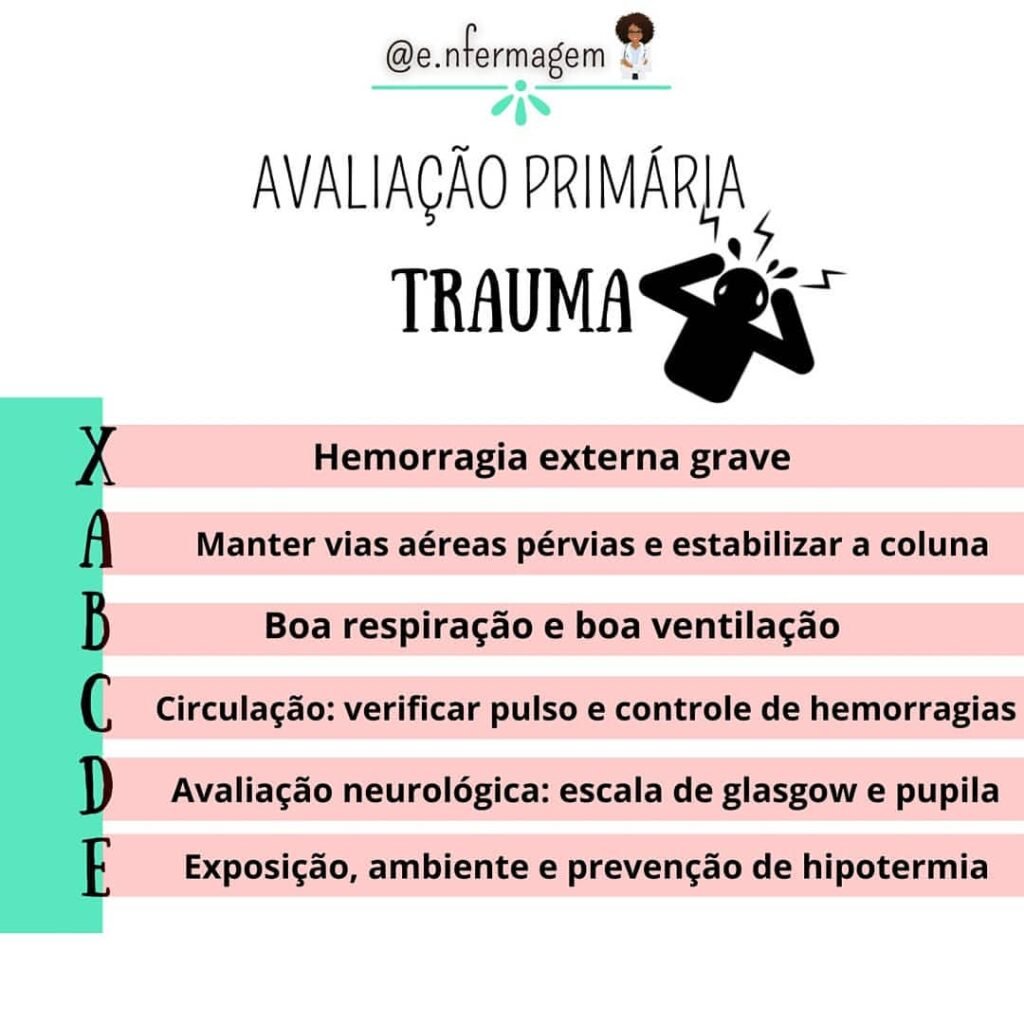 @e.nfermagem

AVALIAÇÃO PRIMÁRIA

TRAUMA

X Hemorragia externa grave

A Manter vias aéreas pérvias e estabilizar a coluna

B Boa respiração e boa ventilação

C Circulação: verificar pulso e controle de hemorragias

D Avaliação neurológica: escala de glasgow e pupila

E Exposição, ambiente e prevenção de hipotermia